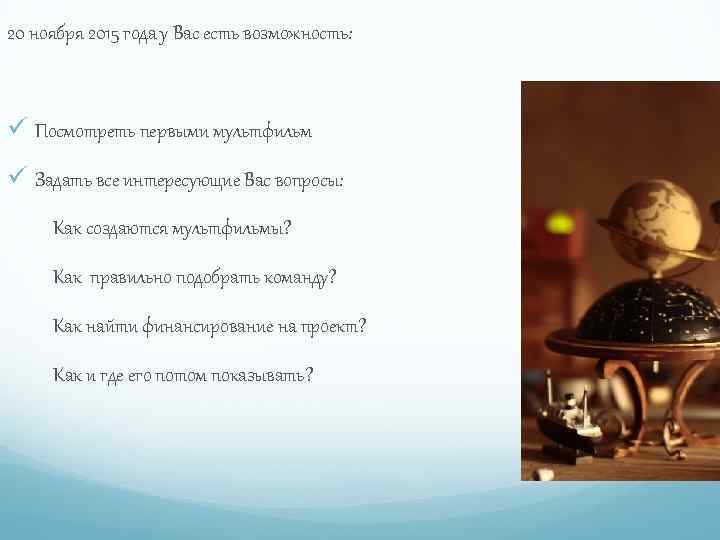 20 ноября 2015 года у Вас есть возможность:

✓ Посмотреть первыми мультфильм

✓ Задать все интересующие Вас вопросы:

Как создаются мультфильмы?

Как правильно подобрать команду?

Как найти финансирование на проект?

Как и где его потом показывать?